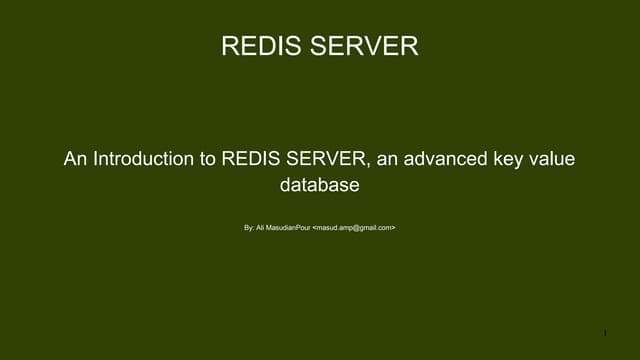 REDIS SERVER

An Introduction to REDIS SERVER, an advanced key value database

By: Ali MasudianPour <masud.amp@gmail.com>

1